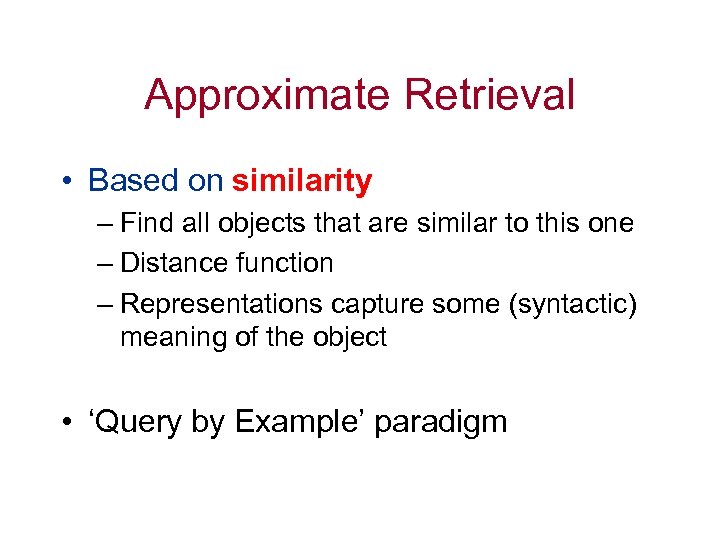 Approximate Retrieval

• Based on similarity
– Find all objects that are similar to this one
– Distance function
– Representations capture some (syntactic) meaning of the object

• ‘Query by Example’ paradigm